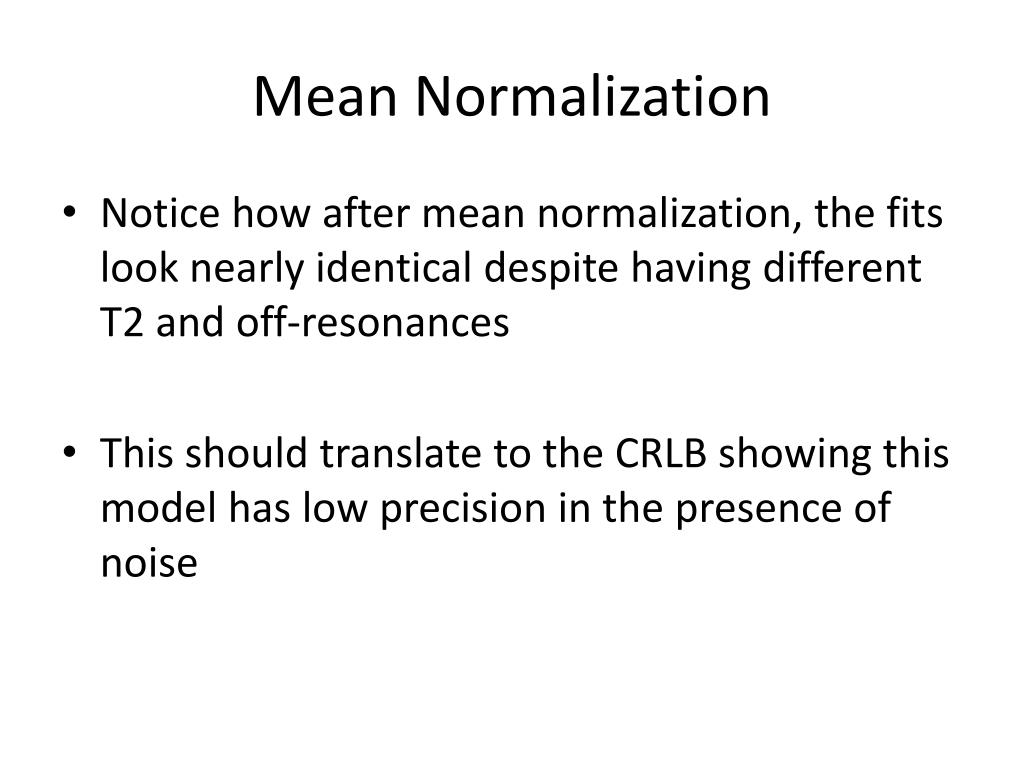 Mean Normalization

• Notice how after mean normalization, the fits look nearly identical despite having different T2 and off-resonances

• This should translate to the CRLB showing this model has low precision in the presence of noise